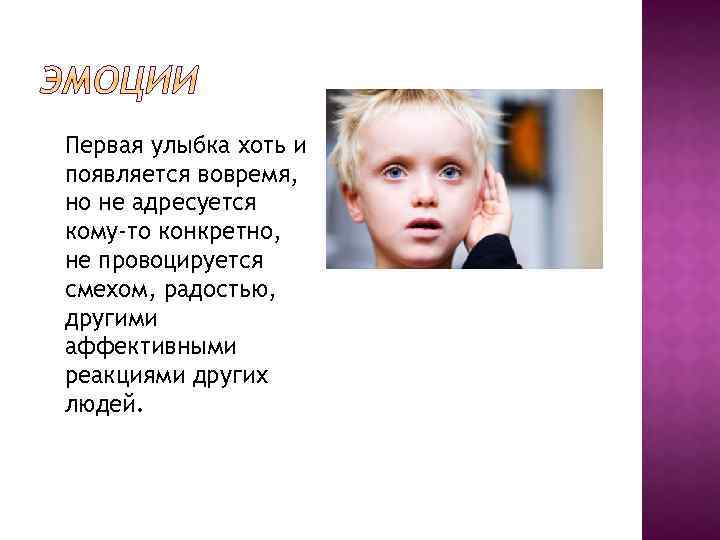 ЭМОЦИИ

Первая улыбка хоть и появляется вовремя, но не адресуется кому-то конкретно, не провоцируется смехом, радостью, другими аффективными реакциями других людей.